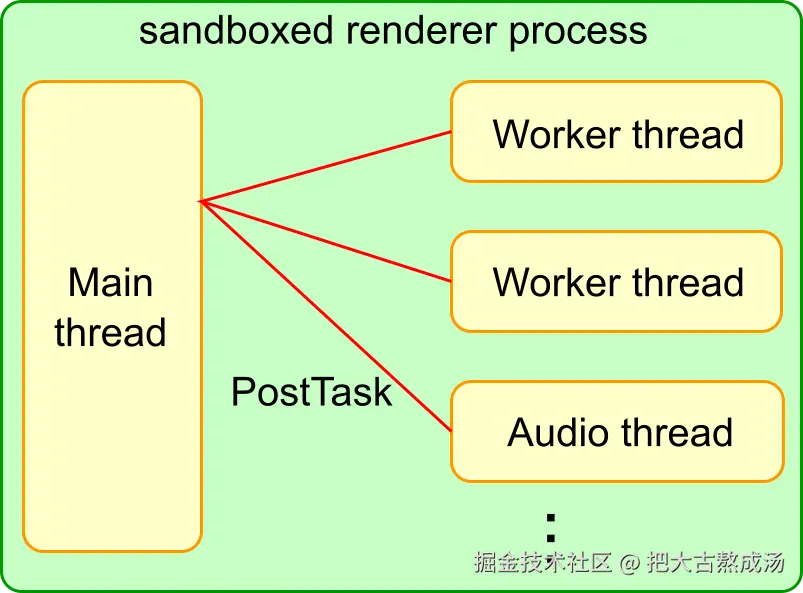 sandboxed renderer process

Main thread

Worker thread

Worker thread

PostTask

Audio thread

:

掘金技术社区 @ 把大古熬成汤